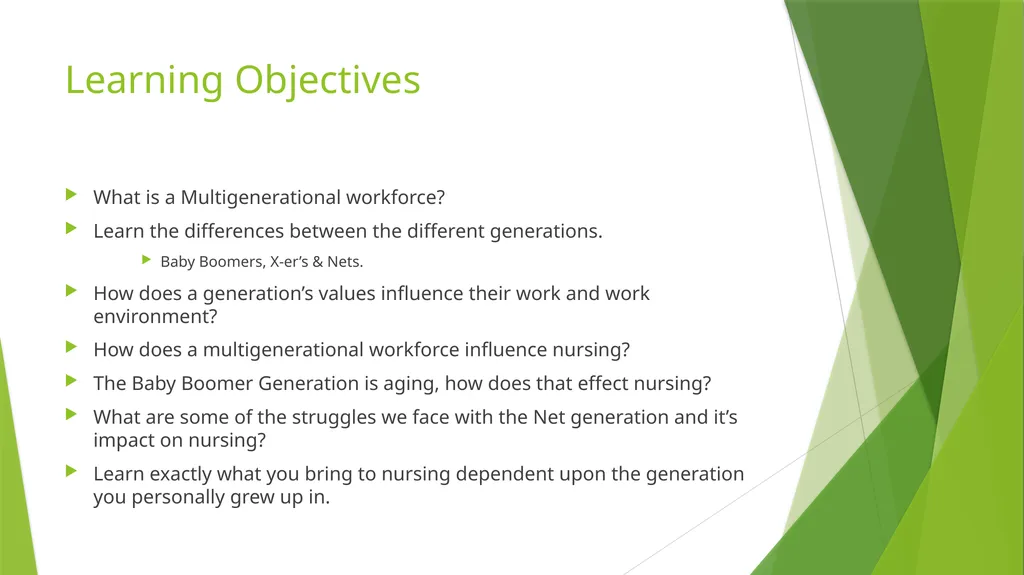 Learning Objectives

What is a Multigenerational workforce?

Learn the differences between the different generations.

Baby Boomers, X-er’s & Nets.

How does a generation’s values influence their work and work environment?

How does a multigenerational workforce influence nursing?

The Baby Boomer Generation is aging, how does that effect nursing?

What are some of the struggles we face with the Net generation and it’s impact on nursing?

Learn exactly what you bring to nursing dependent upon the generation you personally grew up in.